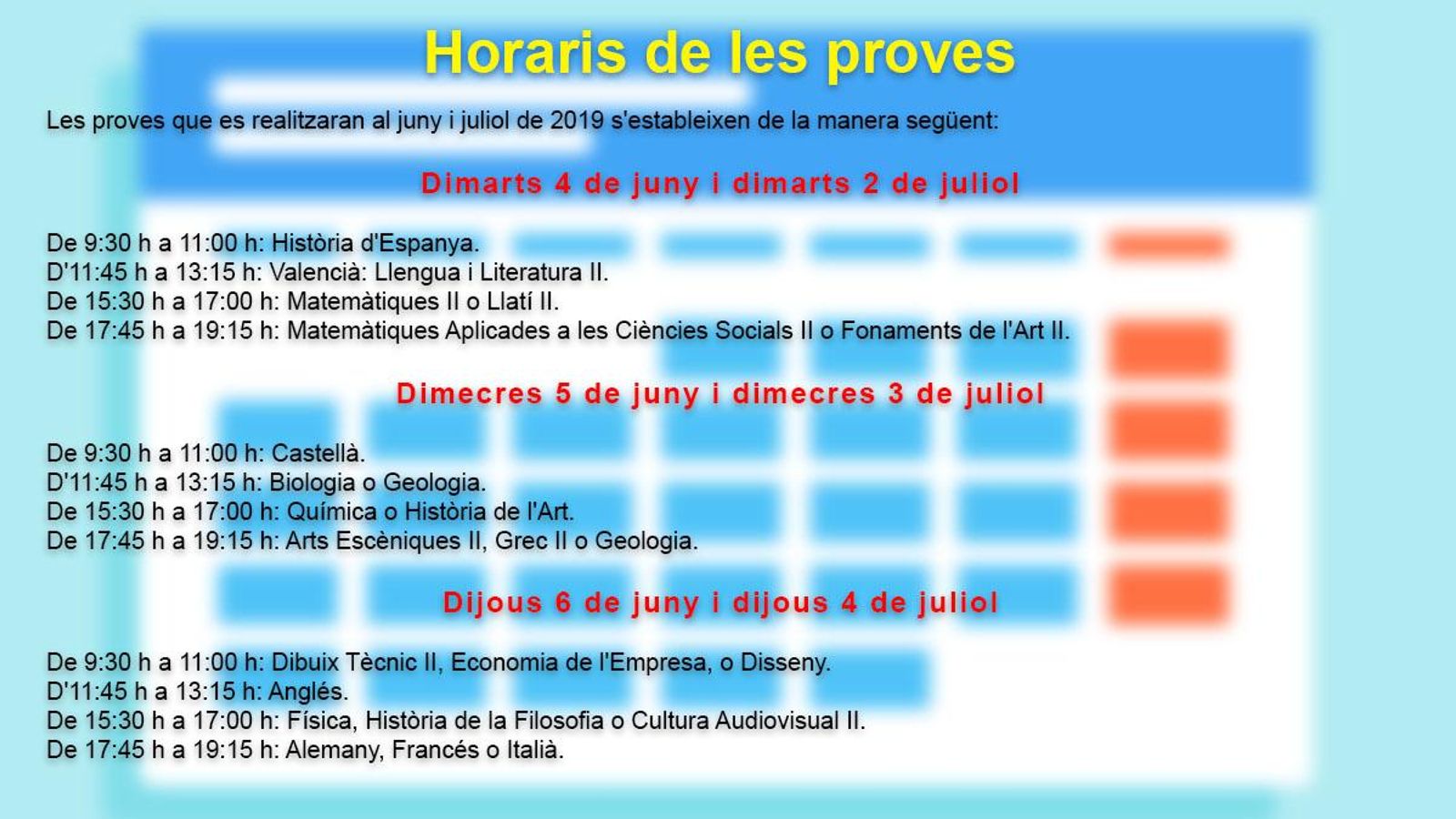 Horaris de les proves

Les proves que es realitzaran al juny i juliol de 2019 s'estableixen de la manera següent:

Dimarts 4 de juny i dimarts 2 de juliol

De 9:30 h a 11:00 h: Història d'Espanya.
D'11:45 h a 13:15 h: Valencià: Llengua i Literatura II.
De 15:30 h a 17:00 h: Matemàtiques II o Llatí II.
De 17:45 h a 19:15 h: Matemàtiques Aplicades a les Ciències Socials II o Fonaments de l'Art II.

Dimecres 5 de juny i dimecres 3 de juliol

De 9:30 h a 11:00 h: Castellà.
D'11:45 h a 13:15 h: Biologia o Geologia.
De 15:30 h a 17:00 h: Química o Història de l'Art.
De 17:45 h a 19:15 h: Arts Escèniques II, Grec II o Geologia.

Dijous 6 de juny i dijous 4 de juliol

De 9:30 h a 11:00 h: Dibuix Tècnic II, Economia de l'Empresa, o Disseny.
D'11:45 h a 13:15 h: Anglés.
De 15:30 h a 17:00 h: Física, Història de la Filosofia o Cultura Audiovisual II.
De 17:45 h a 19:15 h: Alemany, Francés o Italià.